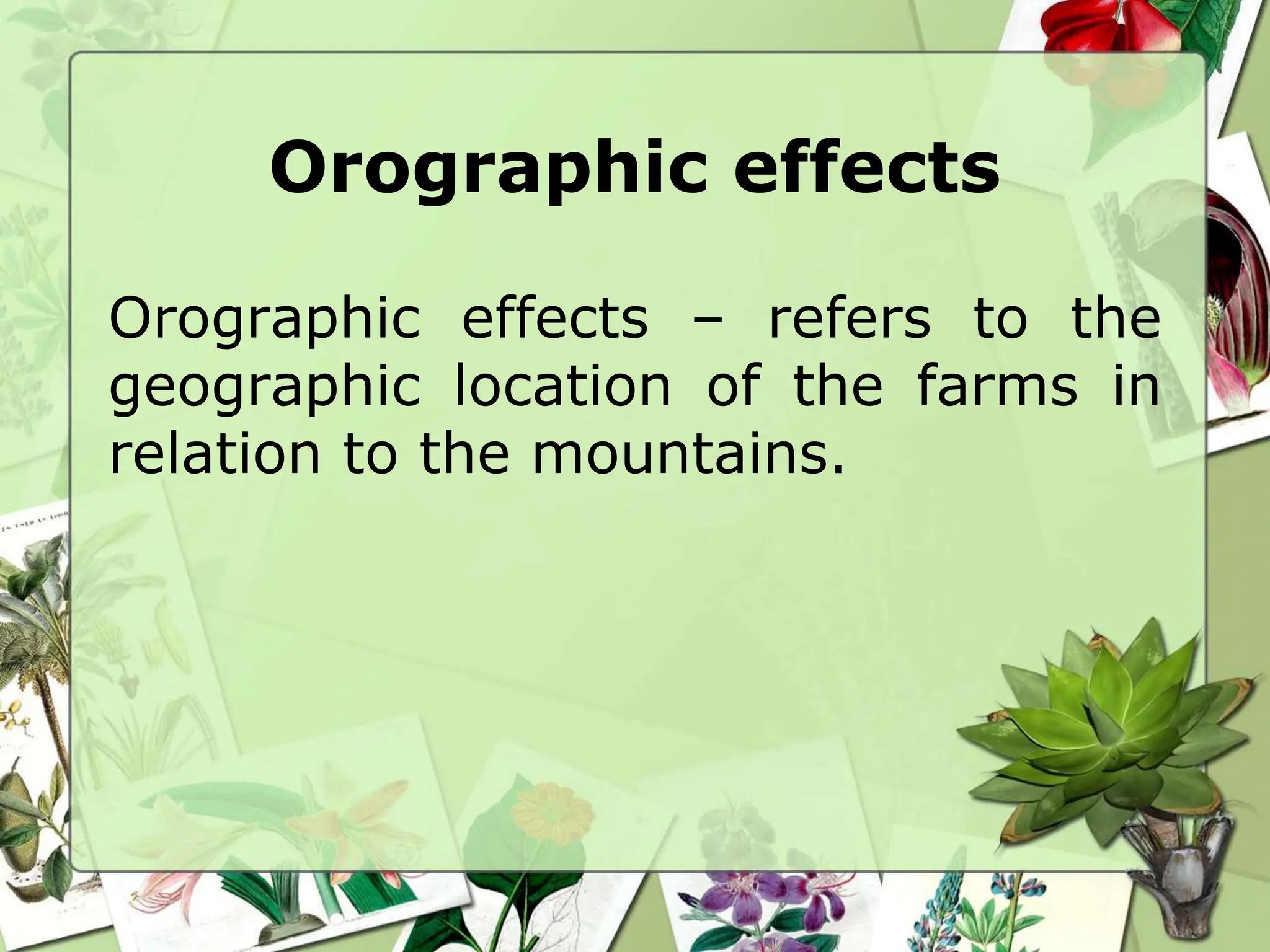 Orographic effects

Orographic effects – refers to the geographic location of the farms in relation to the mountains.